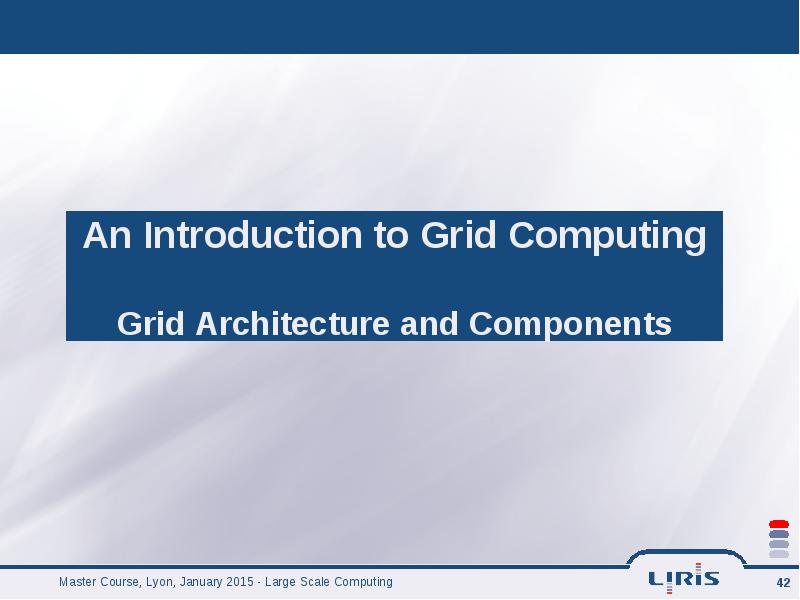 An Introduction to Grid Computing

Grid Architecture and Components

Master Course, Lyon, January 2015 - Large Scale Computing

LIRIS

42